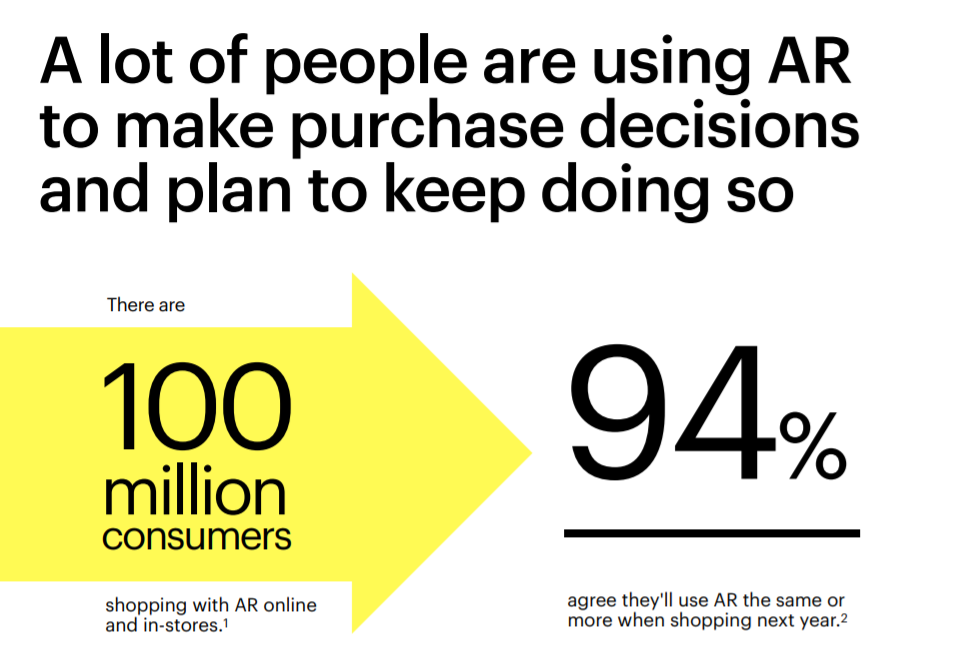 A lot of people are using AR to make purchase decisions and plan to keep doing so

There are

100 million consumers

shopping with AR online and in-stores.$^1$

94%

agree they'll use AR the same or more when shopping next year.$^2$